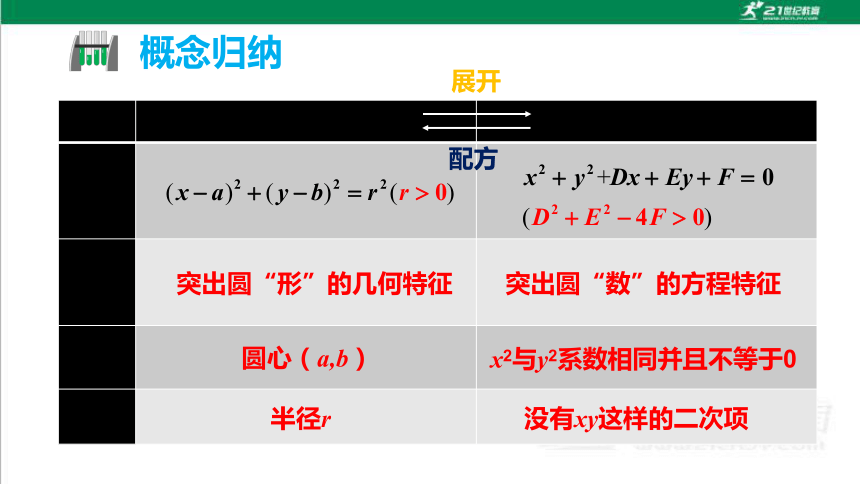 21世纪教育

概念归纳

展开

配方

|  |  |  |
|---|---|---|
|  | $(x-a)^2+(y-b)^2=r^2(r>0)$ | $x^2+y^2+Dx+Ey+F=0$ $(D^2+E^2-4F>0)$ |
|  | 突出圆“形”的几何特征 | 突出圆“数”的方程特征 |
|  | 圆心（$a,b$） | $x^2$与$y^2$系数相同并且不等于0 |
|  | 半径$r$ | 没有$xy$这样的二次项 |